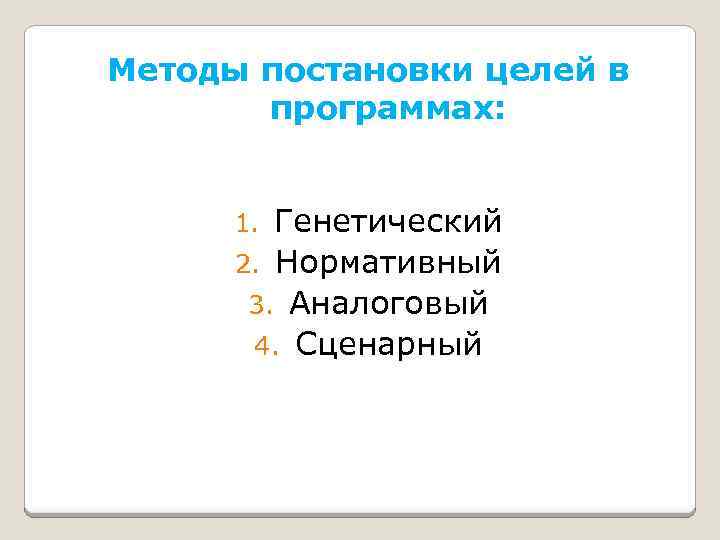 Методы постановки целей в программах:

1. Генетический
2. Нормативный
3. Аналоговый
4. Сценарный